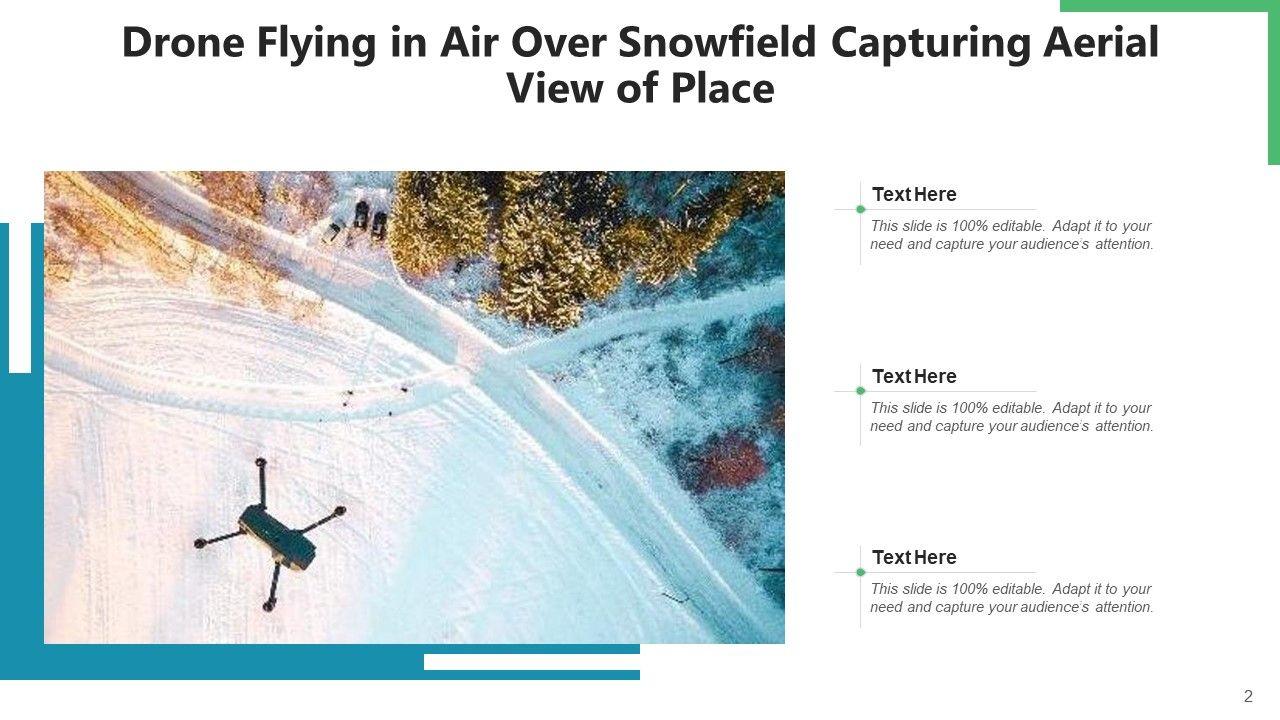 Drone Flying in Air Over Snowfield Capturing Aerial View of Place

Text Here

This slide is 100% editable. Adapt it to your need and capture your audience's attention.

Text Here

This slide is 100% editable. Adapt it to your need and capture your audience's attention.

Text Here

This slide is 100% editable. Adapt it to your need and capture your audience's attention.

2